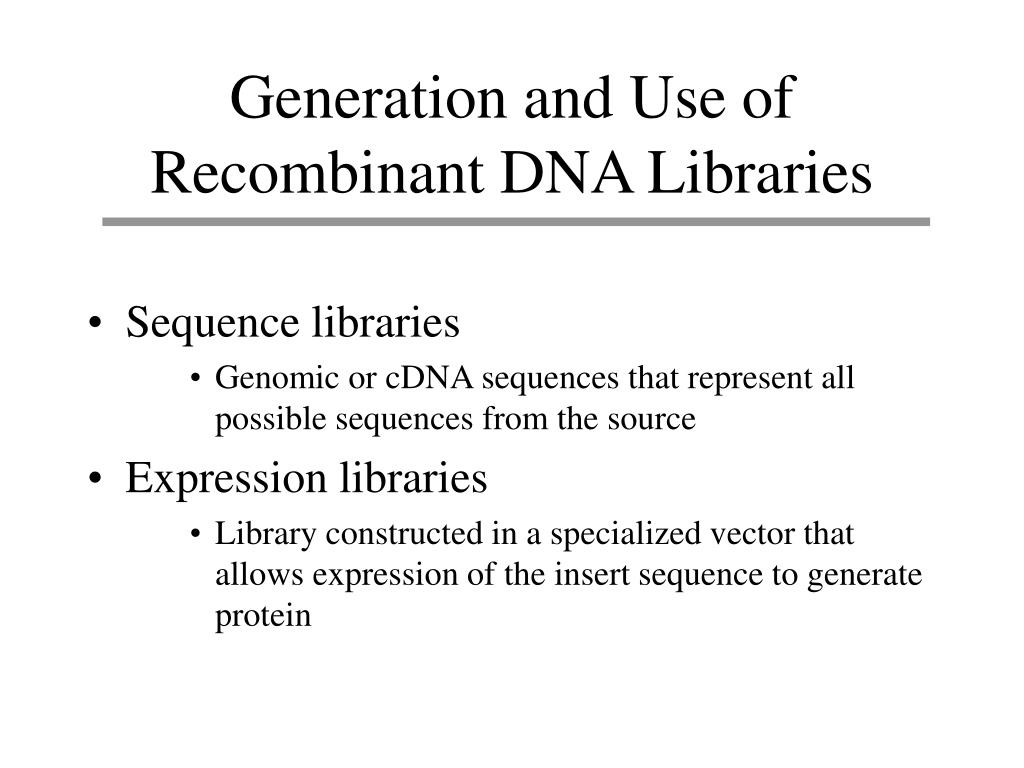 Generation and Use of Recombinant DNA Libraries

• Sequence libraries
 • Genomic or cDNA sequences that represent all possible sequences from the source

• Expression libraries
 • Library constructed in a specialized vector that allows expression of the insert sequence to generate protein